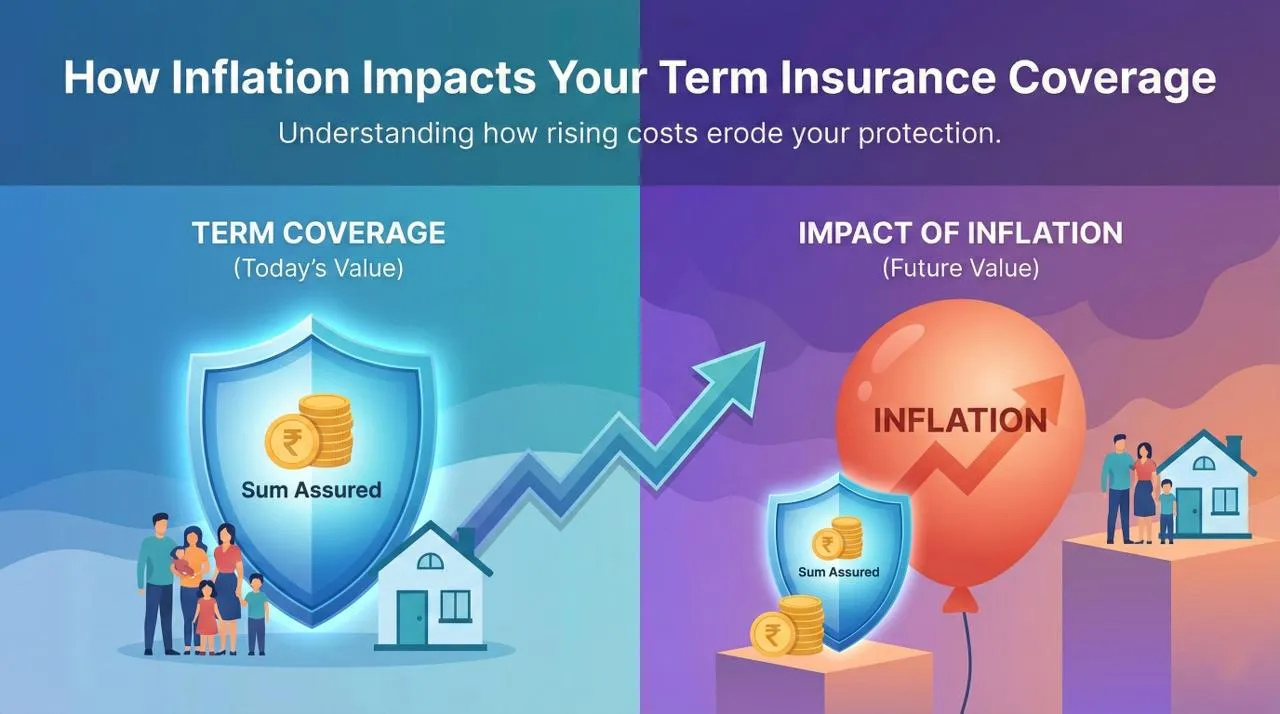 How Inflation Impacts Your Term Insurance Coverage

Understanding how rising costs erode your protection.

TERM COVERAGE
(Today's Value)

₹
Sum Assured

IMPACT OF INFLATION
(Future Value)

INFLATION

₹
Sum Assured

₹